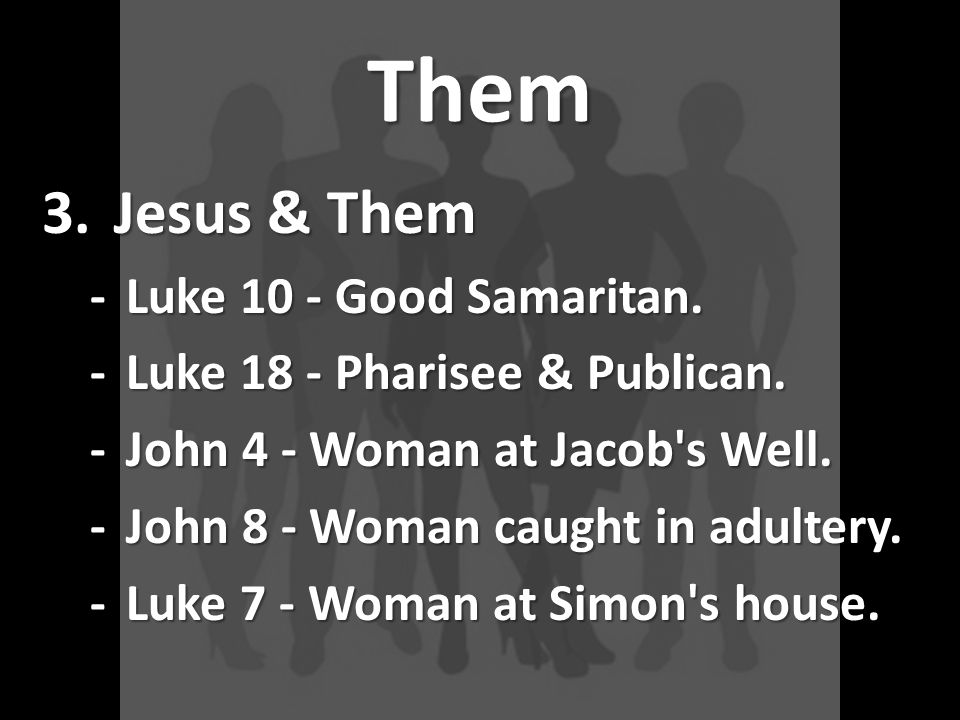 Them

3. Jesus & Them

- Luke 10 - Good Samaritan.
- Luke 18 - Pharisee & Publican.
- John 4 - Woman at Jacob's Well.
- John 8 - Woman caught in adultery.
- Luke 7 - Woman at Simon's house.